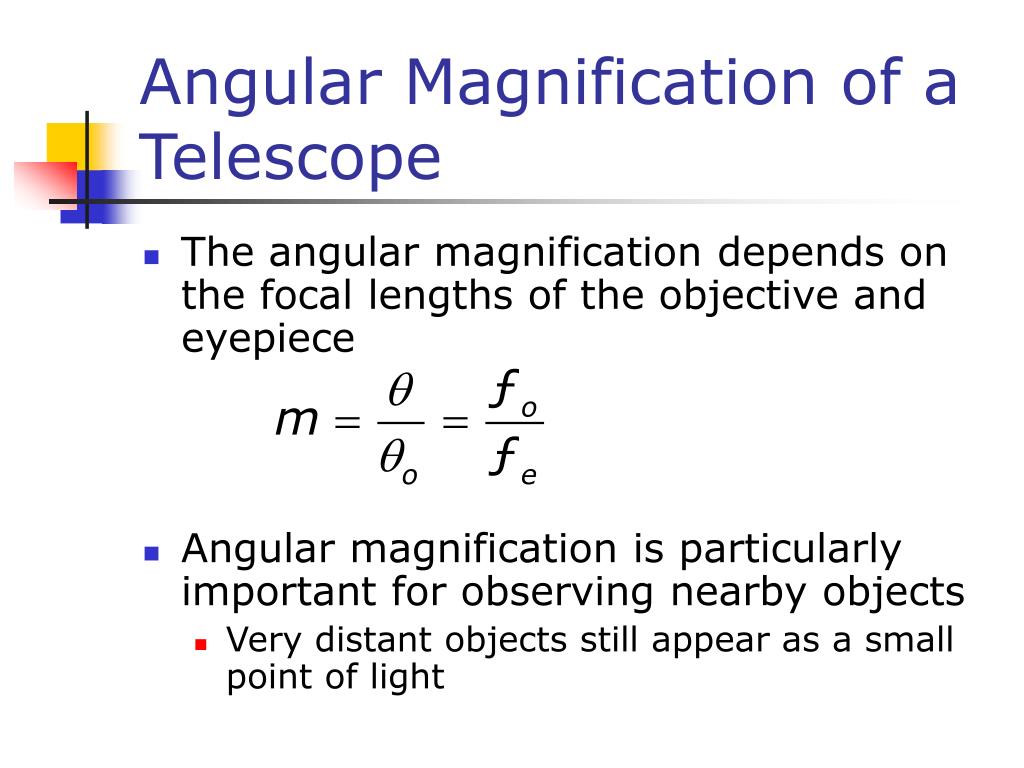 Angular Magnification of a Telescope

The angular magnification depends on the focal lengths of the objective and eyepiece

$m = \frac{\theta}{\theta_o} = \frac{f_o}{f_e}$

Angular magnification is particularly important for observing nearby objects

Very distant objects still appear as a small point of light